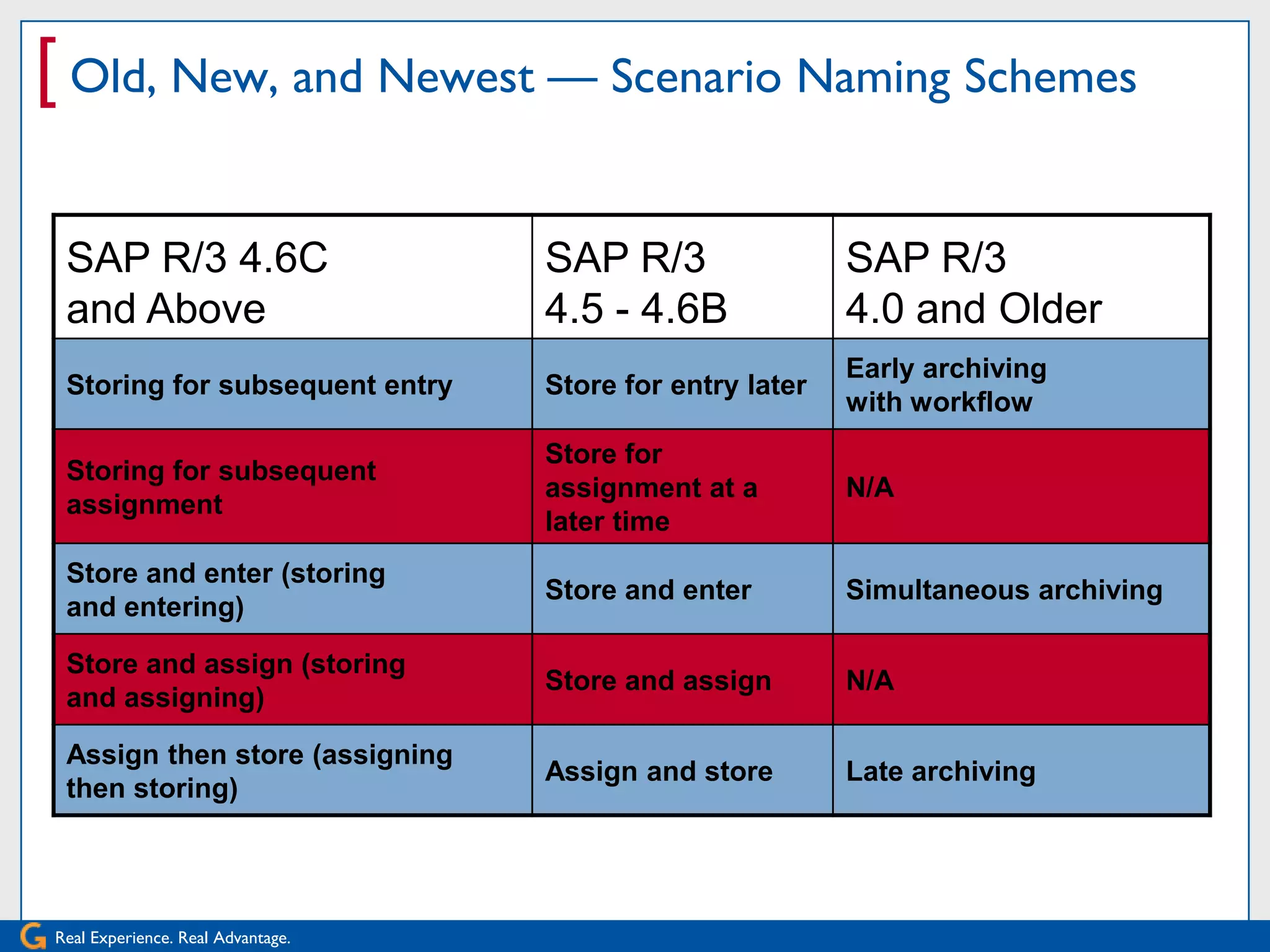 Old, New, and Newest — Scenario Naming Schemes

| SAP R/3 4.6C and Above | SAP R/3 4.5 - 4.6B | SAP R/3 4.0 and Older |
|---|---|---|
| Storing for subsequent entry | Store for entry later | Early archiving with workflow |
| Storing for subsequent assignment | Store for assignment at a later time | N/A |
| Store and enter (storing and entering) | Store and enter | Simultaneous archiving |
| Store and assign (storing and assigning) | Store and assign | N/A |
| Assign then store (assigning then storing) | Assign and store | Late archiving |

Real Experience. Real Advantage.